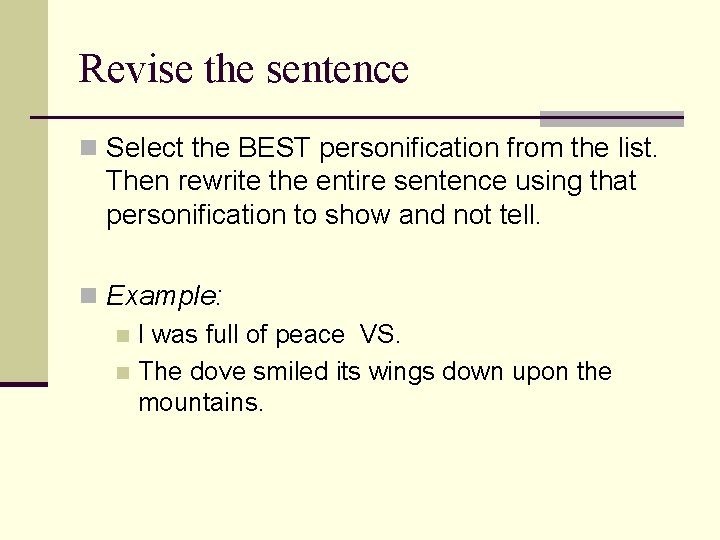 Revise the sentence

Select the BEST personification from the list. Then rewrite the entire sentence using that personification to show and not tell.

Example:

I was full of peace VS.

The dove smiled its wings down upon the mountains.